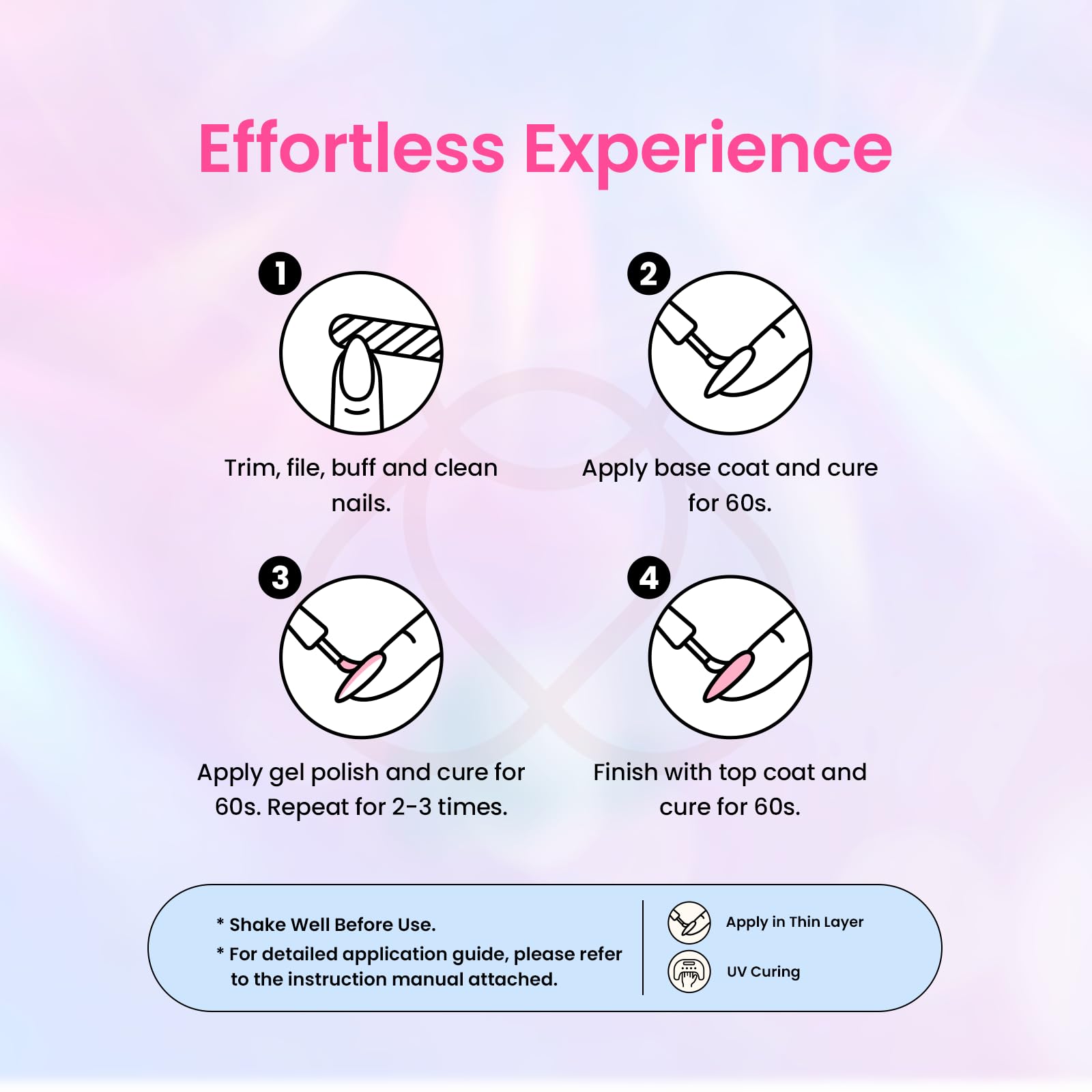 Effortless Experience

1

Trim, file, buff and clean nails.

2

Apply base coat and cure for 60s.

3

Apply gel polish and cure for 60s. Repeat for 2-3 times.

4

Finish with top coat and cure for 60s.

* Shake Well Before Use.
* For detailed application guide, please refer to the instruction manual attached.

Apply in Thin Layer

UV Curing